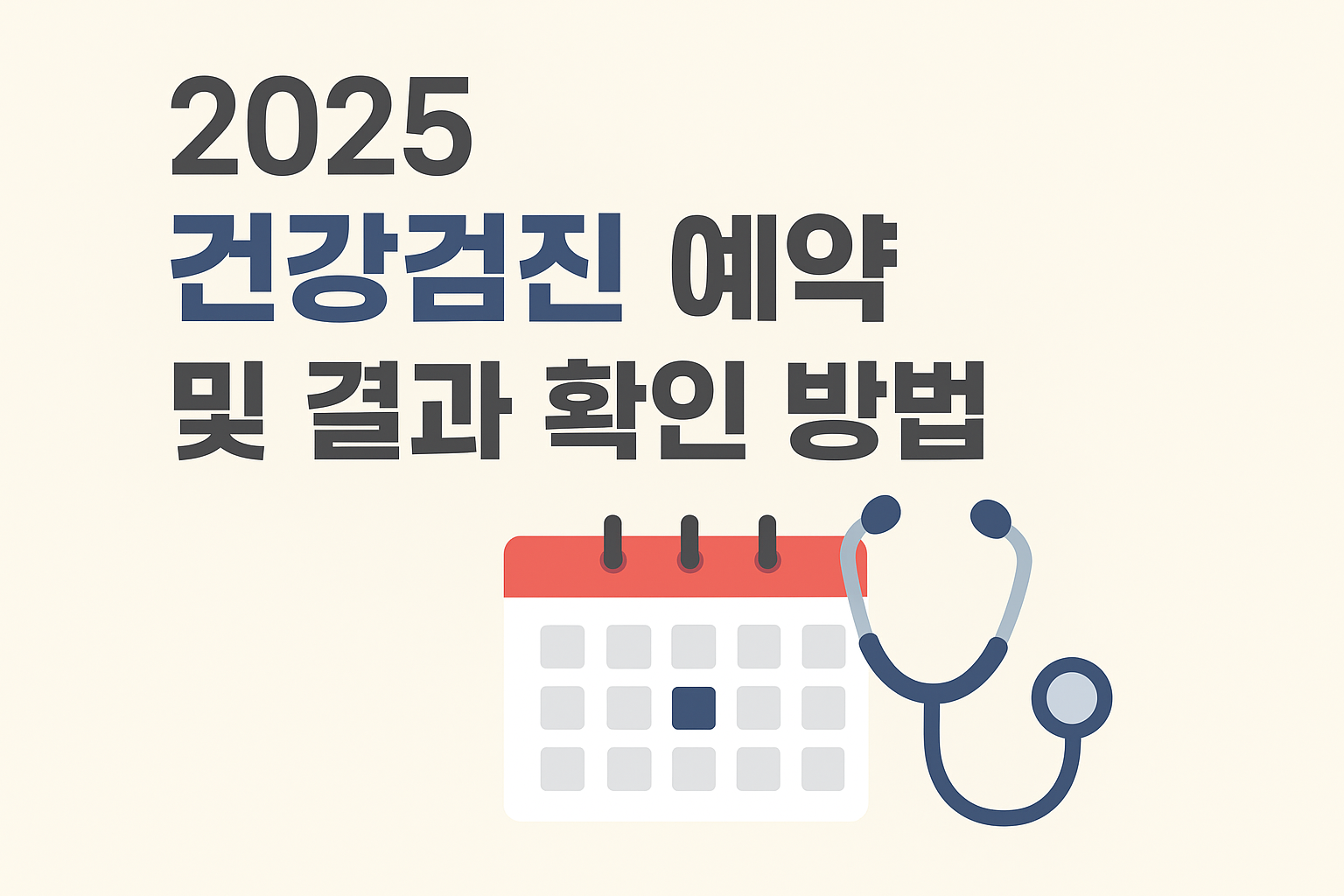 2025
건강검진 예약
및 결과 확인 방법